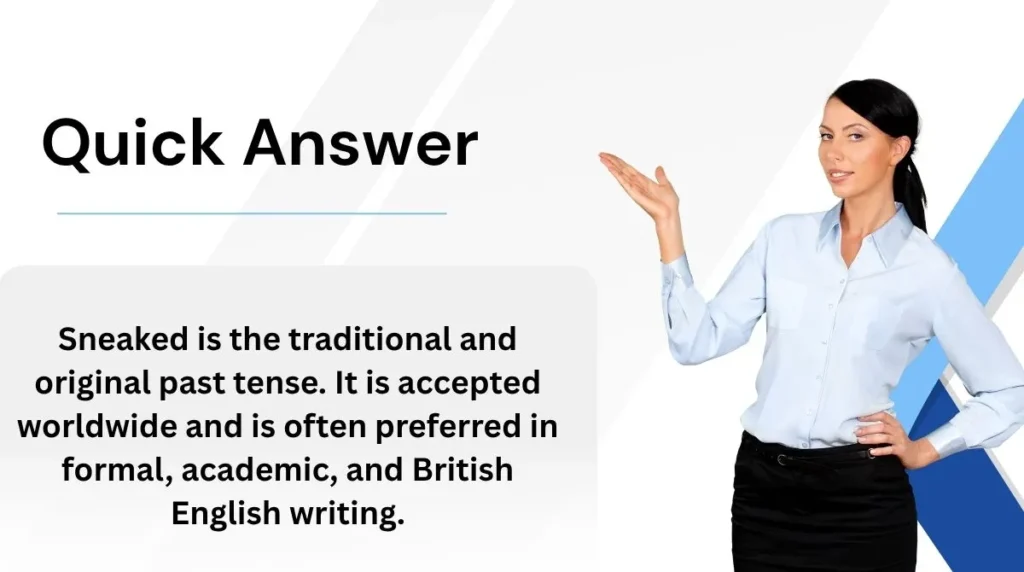 Quick Answer

Sneaked is the traditional and original past tense. It is accepted worldwide and is often preferred in formal, academic, and British English writing.